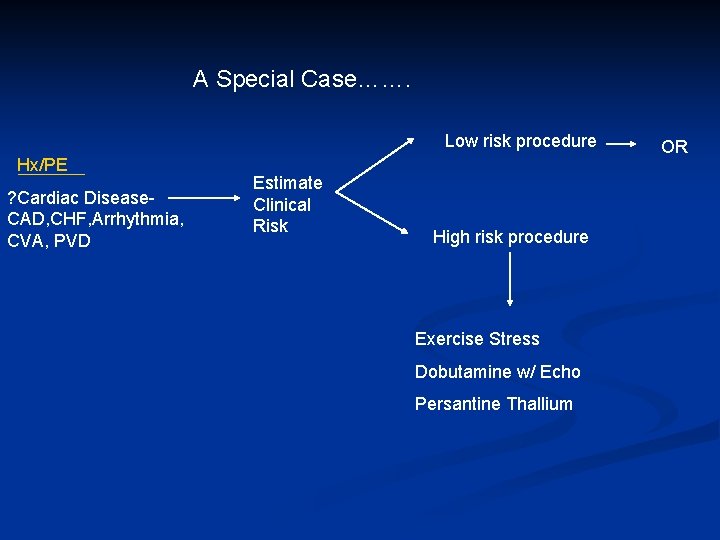 A Special Case…….

Hx/PE

?Cardiac Disease-
CAD,CHF,Arrhythmia,
CVA, PVD

Estimate
Clinical
Risk

Low risk procedure

OR

High risk procedure

Exercise Stress

Dobutamine w/ Echo

Persantine Thallium